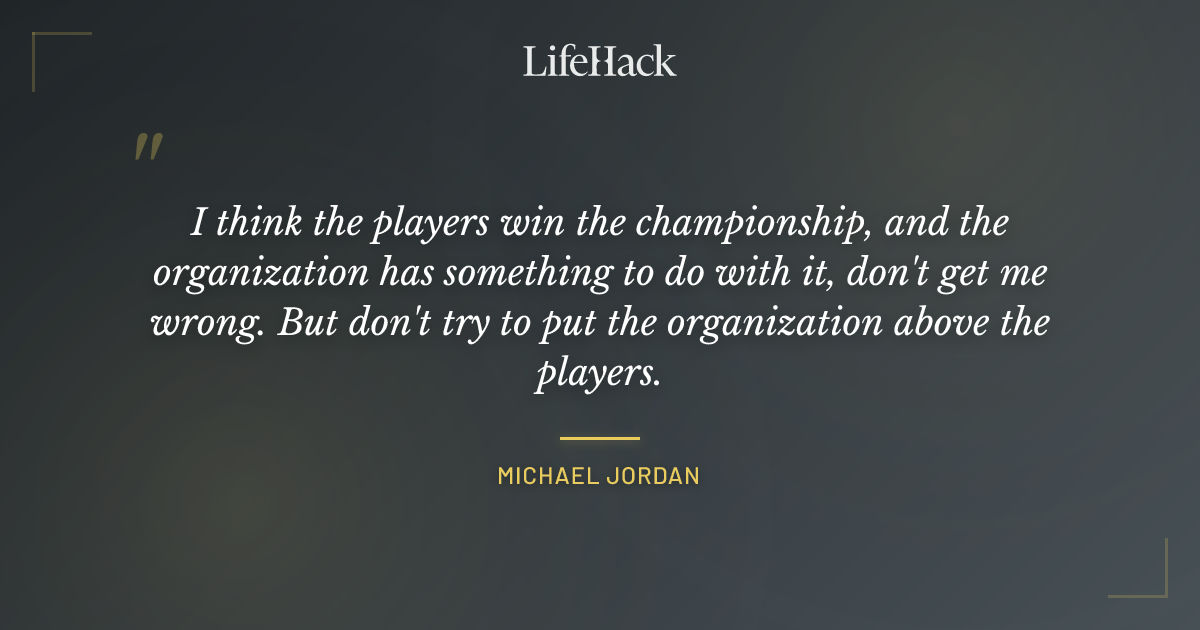 LifeHack

"

I think the players win the championship, and the organization has something to do with it, don't get me wrong. But don't try to put the organization above the players.

MICHAEL JORDAN